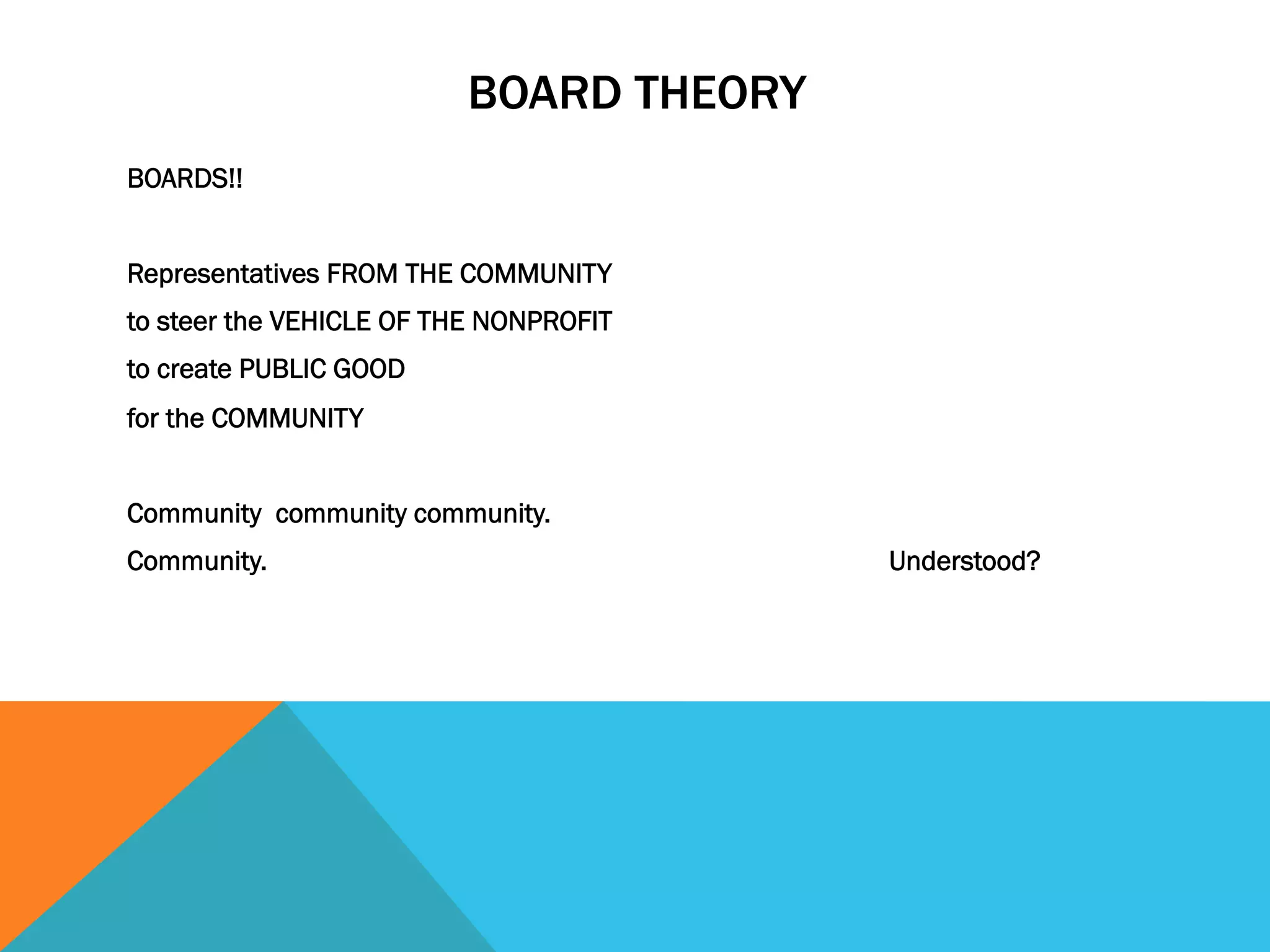 BOARD THEORY

BOARDS!!

Representatives FROM THE COMMUNITY
to steer the VEHICLE OF THE NONPROFIT
to create PUBLIC GOOD
for the COMMUNITY

Community  community community.
Community.

Understood?